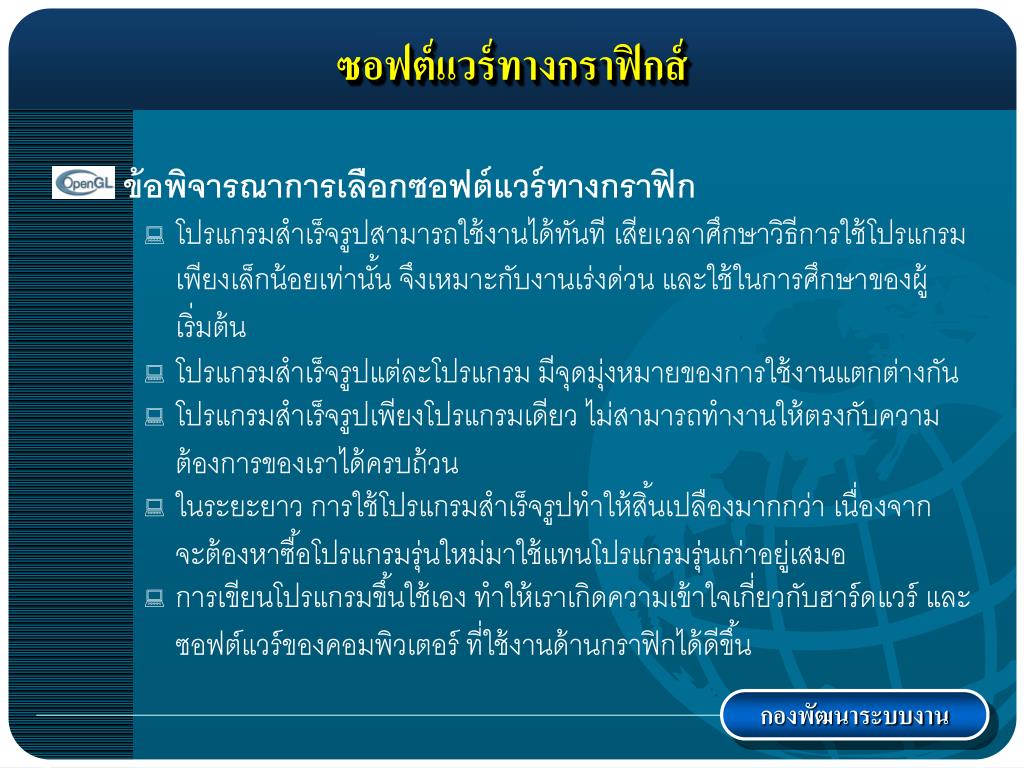 ซอฟต์แวร์ทางกราฟิกส์

OpenGL ข้อพิจารณาการเลือกซอฟต์แวร์ทางกราฟิก

โปรแกรมสำเร็จรูปสามารถใช้งานได้ทันที เสียเวลาศึกษาวิธีการใช้โปรแกรมเพียงเล็กน้อยเท่านั้น จึงเหมาะกับงานเร่งด่วน และใช้ในการศึกษาของผู้เริ่มต้น

โปรแกรมสำเร็จรูปแต่ละโปรแกรม มีจุดมุ่งหมายของการใช้งานแตกต่างกัน

โปรแกรมสำเร็จรูปเพียงโปรแกรมเดียว ไม่สามารถทำงานให้ตรงกับความต้องการของเราได้ครบถ้วน

ในระยะยาว การใช้โปรแกรมสำเร็จรูปทำให้สิ้นเปลืองมากกว่า เนื่องจากจะต้องหาซื้อโปรแกรมรุ่นใหม่มาใช้แทนโปรแกรมรุ่นเก่าอยู่เสมอ

การเขียนโปรแกรมขึ้นใช้เอง ทำให้เราเกิดความเข้าใจเกี่ยวกับฮาร์ดแวร์ และซอฟต์แวร์ของคอมพิวเตอร์ ที่ใช้งานด้านกราฟิกได้ดีขึ้น

กองพัฒนาระบบงาน